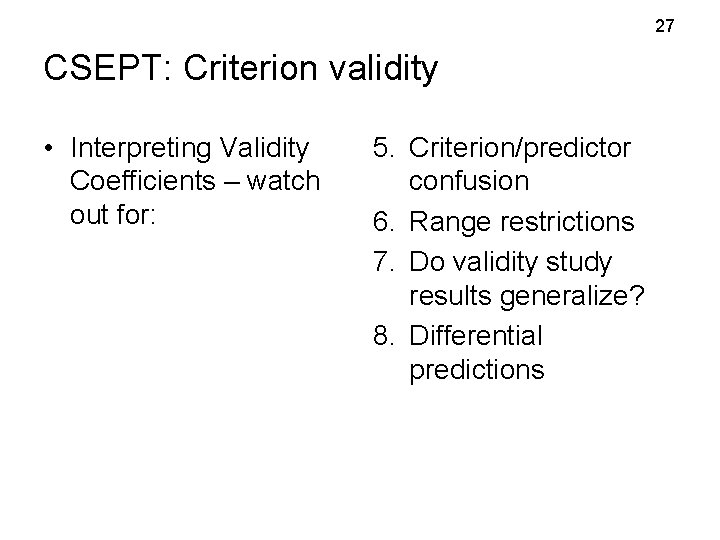 27

CSEPT: Criterion validity

• Interpreting Validity Coefficients – watch out for:

5. Criterion/predictor confusion
6. Range restrictions
7. Do validity study results generalize?
8. Differential predictions